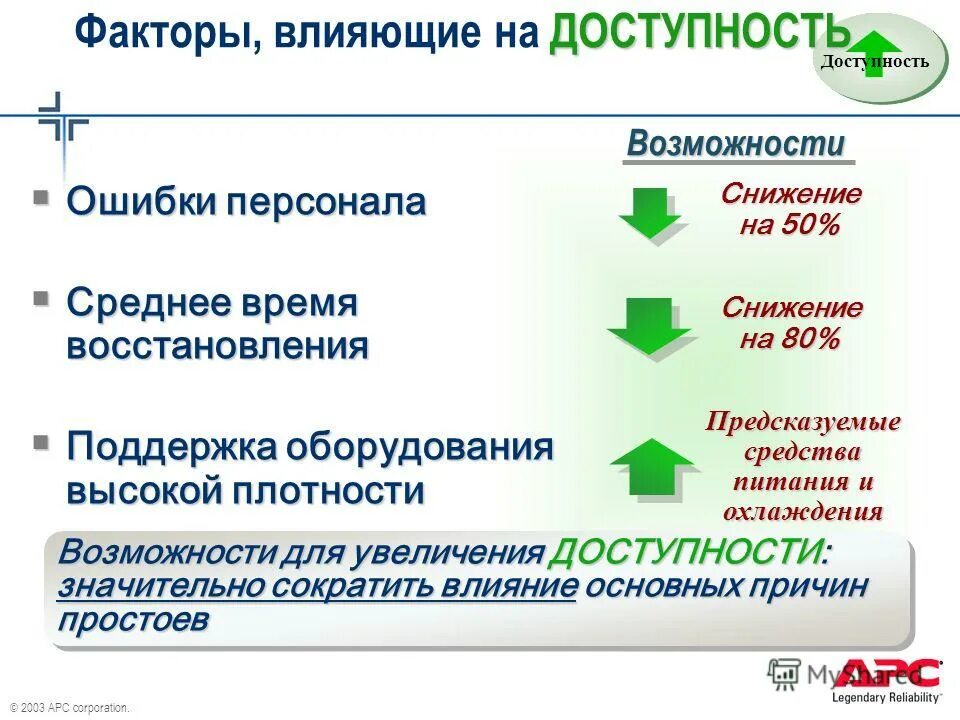 Факторы, влияющие на ДОСТУПНОСТЬ

Доступность

Возможности

Ошибки персонала

Снижение на 50%

Среднее время восстановления

Снижение на 80%

Поддержка оборудования высокой плотности

Предсказуемые средства питания и охлаждения

Возможности для увеличения ДОСТУПНОСТИ: значительно сократить влияние основных причин простоев

MyShared

APC
Legendary Reliability

© 2003 APC corporation.